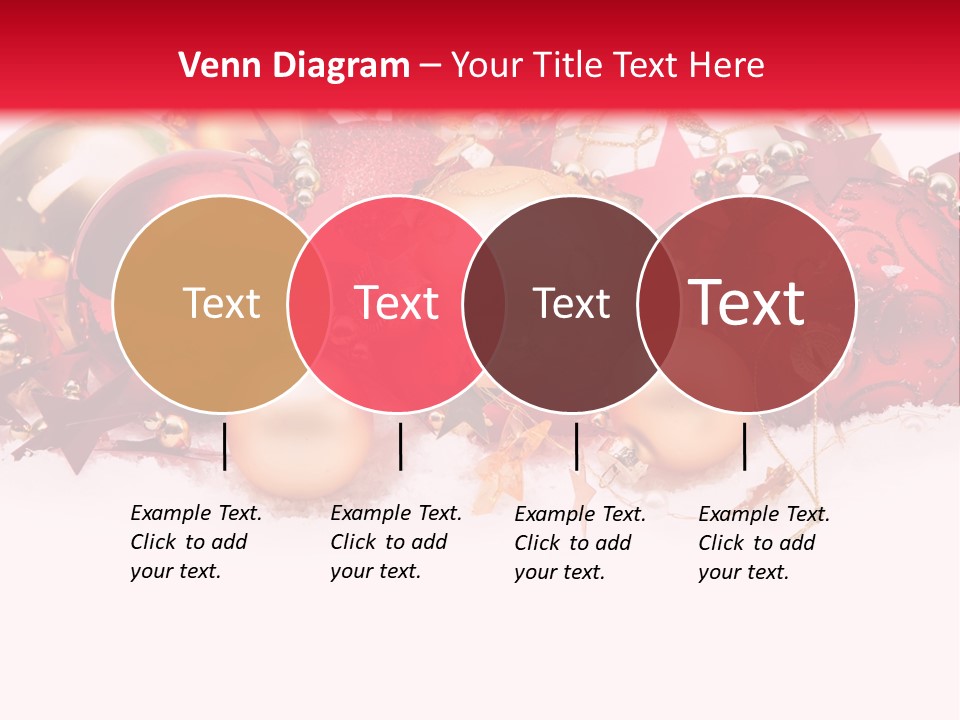 Venn Diagram – Your Title Text Here

Text

Text

Text

Text

Example Text. Click to add your text.

Example Text. Click to add your text.

Example Text. Click to add your text.

Example Text. Click to add your text.